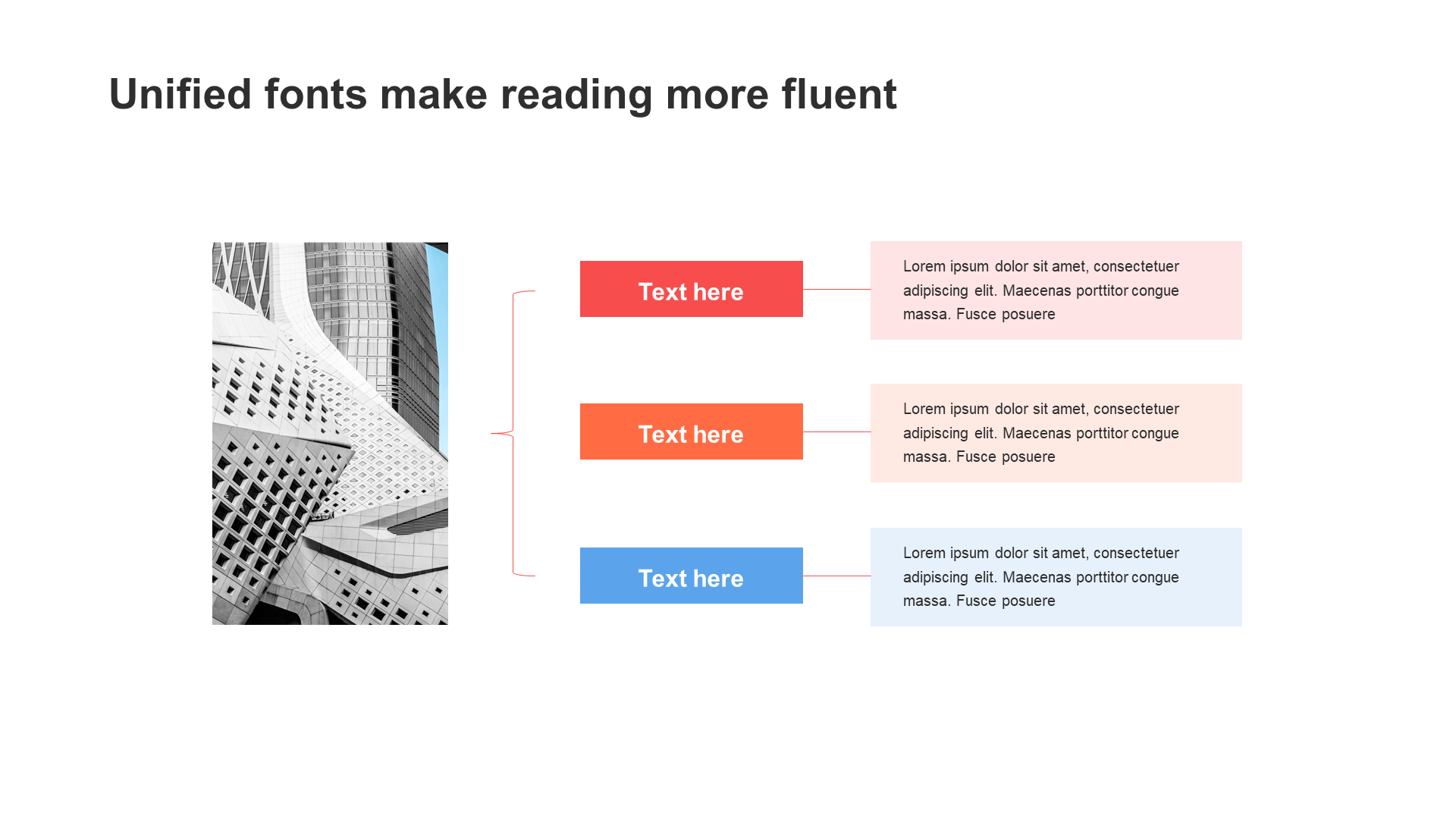 Unified fonts make reading more fluent

Text here

Lorem ipsum dolor sit amet, consectetuer adipiscing elit. Maecenas porttitor congue massa. Fusce posuere

Text here

Lorem ipsum dolor sit amet, consectetuer adipiscing elit. Maecenas porttitor congue massa. Fusce posuere

Text here

Lorem ipsum dolor sit amet, consectetuer adipiscing elit. Maecenas porttitor congue massa. Fusce posuere